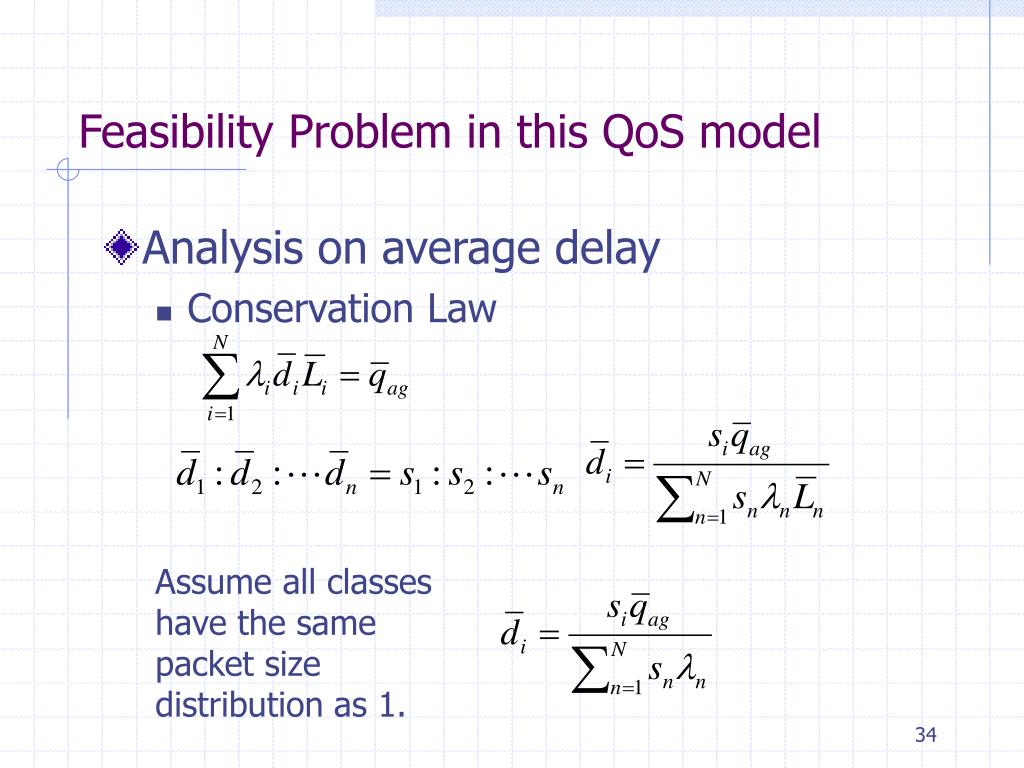 Feasibility Problem in this QoS model

Analysis on average delay

Conservation Law

$\sum_{i=1}^{N} \lambda_i \bar{d}_i \bar{L}_i = \bar{q}_{ag}$

$\bar{d}_1 : \bar{d}_2 : \cdots \bar{d}_n = s_1 : s_2 : \cdots s_n$ $\bar{d}_i = \frac{s_i \bar{q}_{ag}}{\sum_{n=1}^{N} s_n \lambda_n \bar{L}_n}$

Assume all classes have the same packet size distribution as 1.

$\bar{d}_i = \frac{s_i \bar{q}_{ag}}{\sum_{n=1}^{N} s_n \lambda_n}$

34